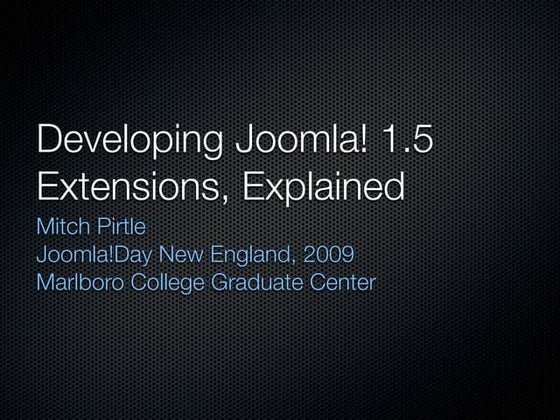 Developing Joomla! 1.5 Extensions, Explained

Mitch Pirtle
Joomla!Day New England, 2009
Marlboro College Graduate Center